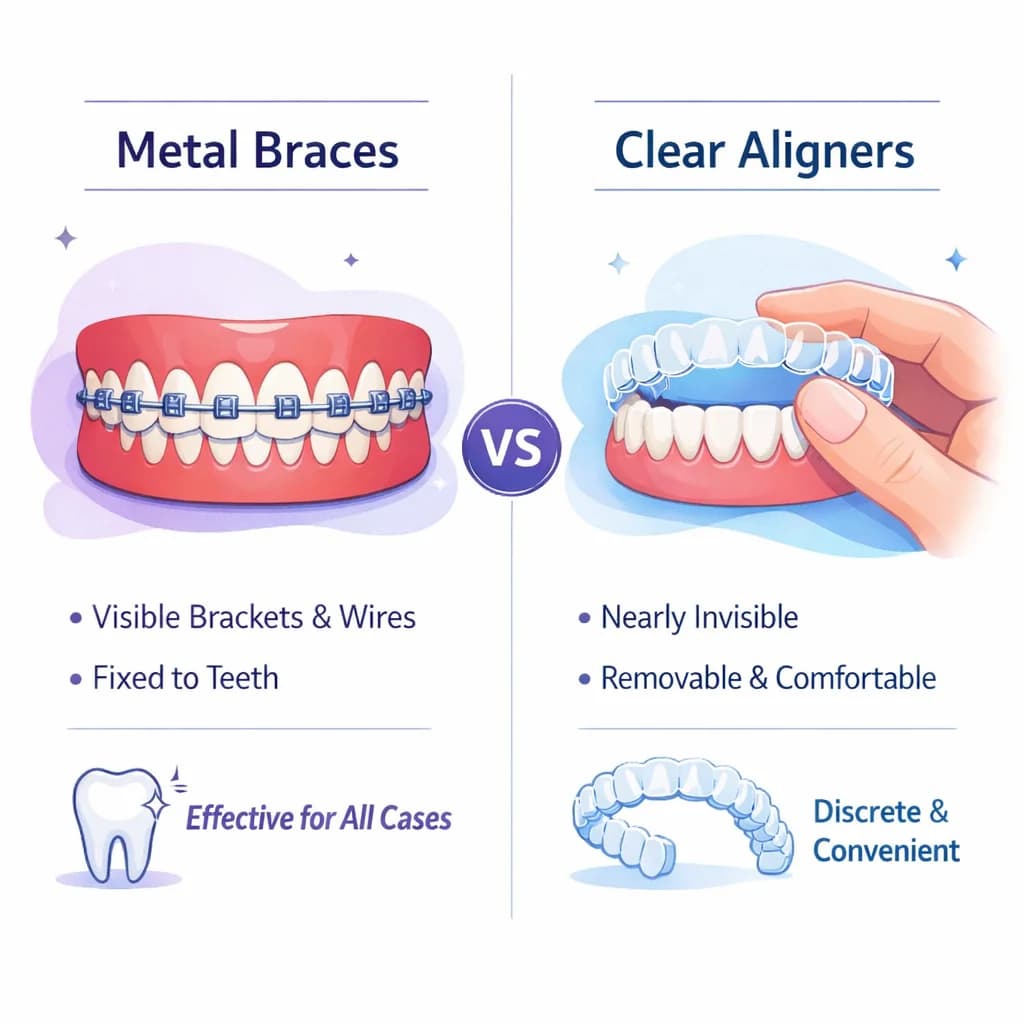 Metal Braces

• Visible Brackets & Wires

• Fixed to Teeth

Effective for All Cases

VS

Clear Aligners

• Nearly Invisible

• Removable & Comfortable

Discrete & Convenient